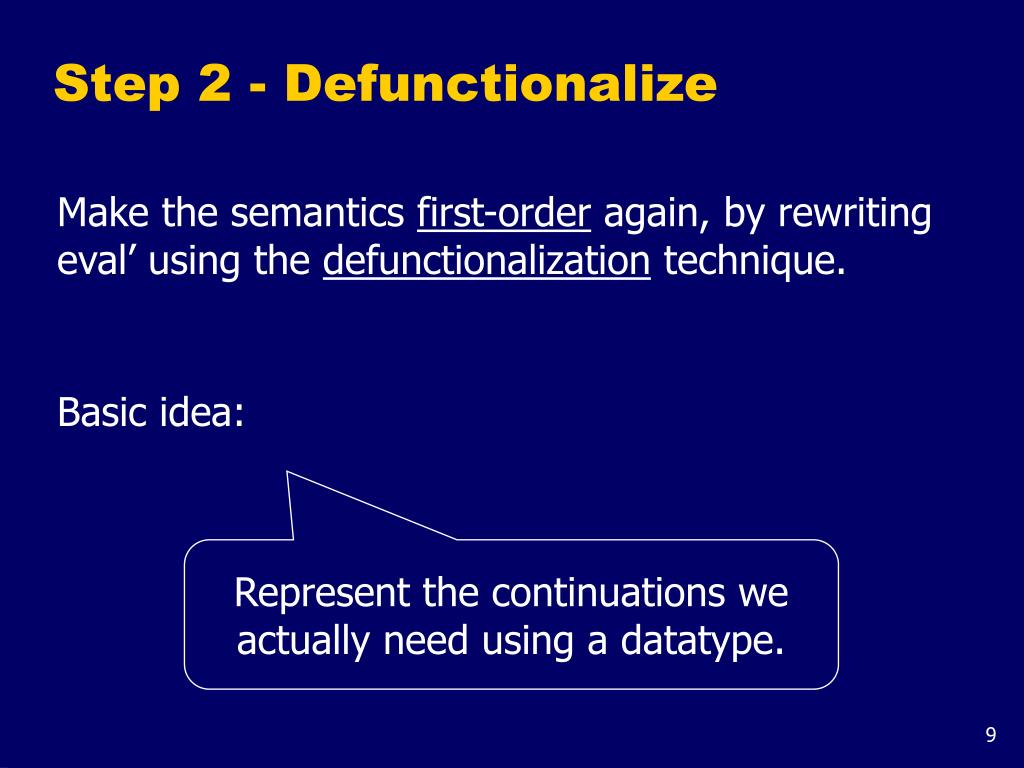 Step 2 - Defunctionalize

Make the semantics first-order again, by rewriting eval’ using the defunctionalization technique.

Basic idea:

Represent the continuations we actually need using a datatype.

9